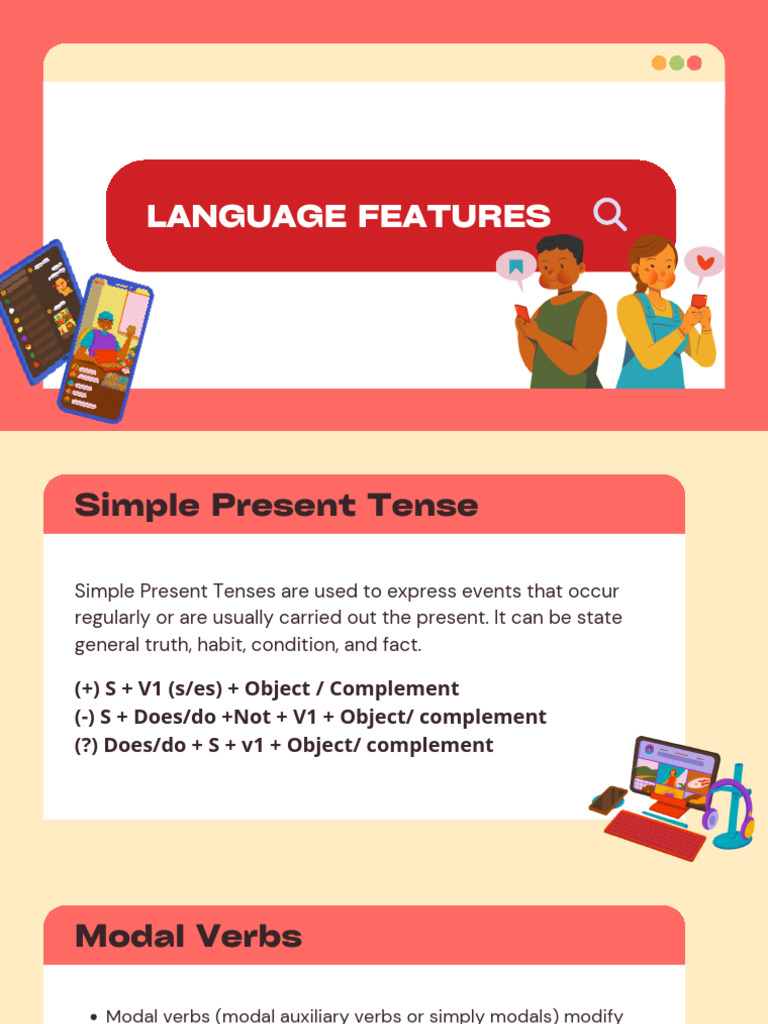 LANGUAGE FEATURES

Simple Present Tense

Simple Present Tenses are used to express events that occur regularly or are usually carried out the present. It can be state general truth, habit, condition, and fact.

(+) S + V1 (s/es) + Object / Complement
(-) S + Does/do +Not + V1 + Object/ complement
(?) Does/do + S + v1 + Object/ complement

Modal Verbs

• Modal verbs (modal auxiliary verbs or simply modals) modify